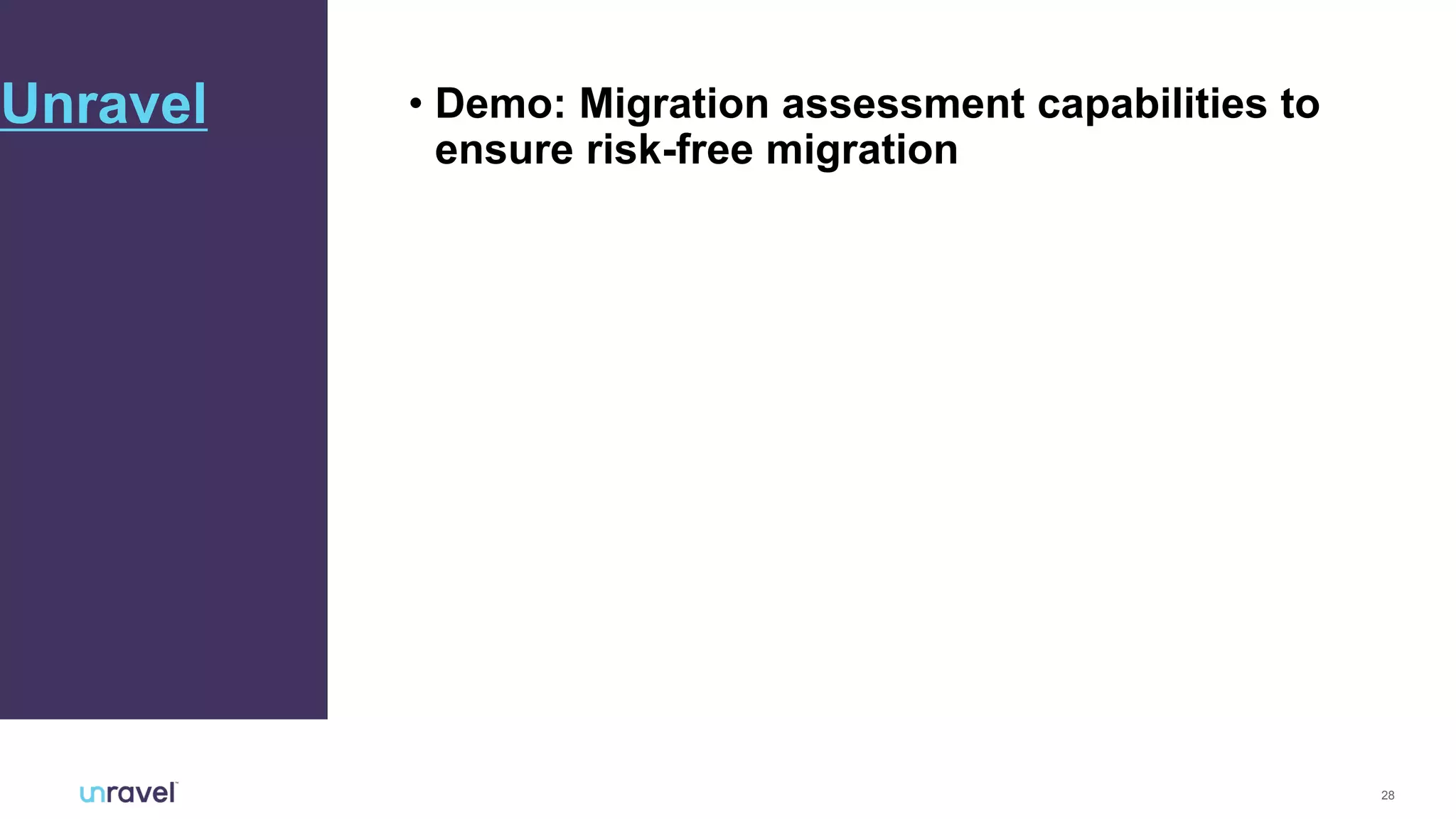 Unravel

• Demo: Migration assessment capabilities to ensure risk-free migration

unravel™

28